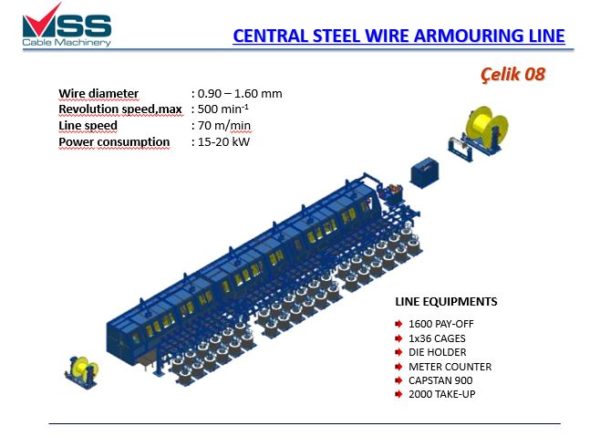 MSS
Cable Machinery

CENTRAL STEEL WIRE ARMOURING LINE

Çelik 08

Wire diameter : 0.90 – 1.60 mm
Revolution speed,max : 500 min$^{-1}$
Line speed : 70 m/min
Power consumption : 15-20 kW

LINE EQUIPMENTS
1600 PAY-OFF
1x36 CAGES
DIE HOLDER
METER COUNTER
CAPSTAN 900
2000 TAKE-UP